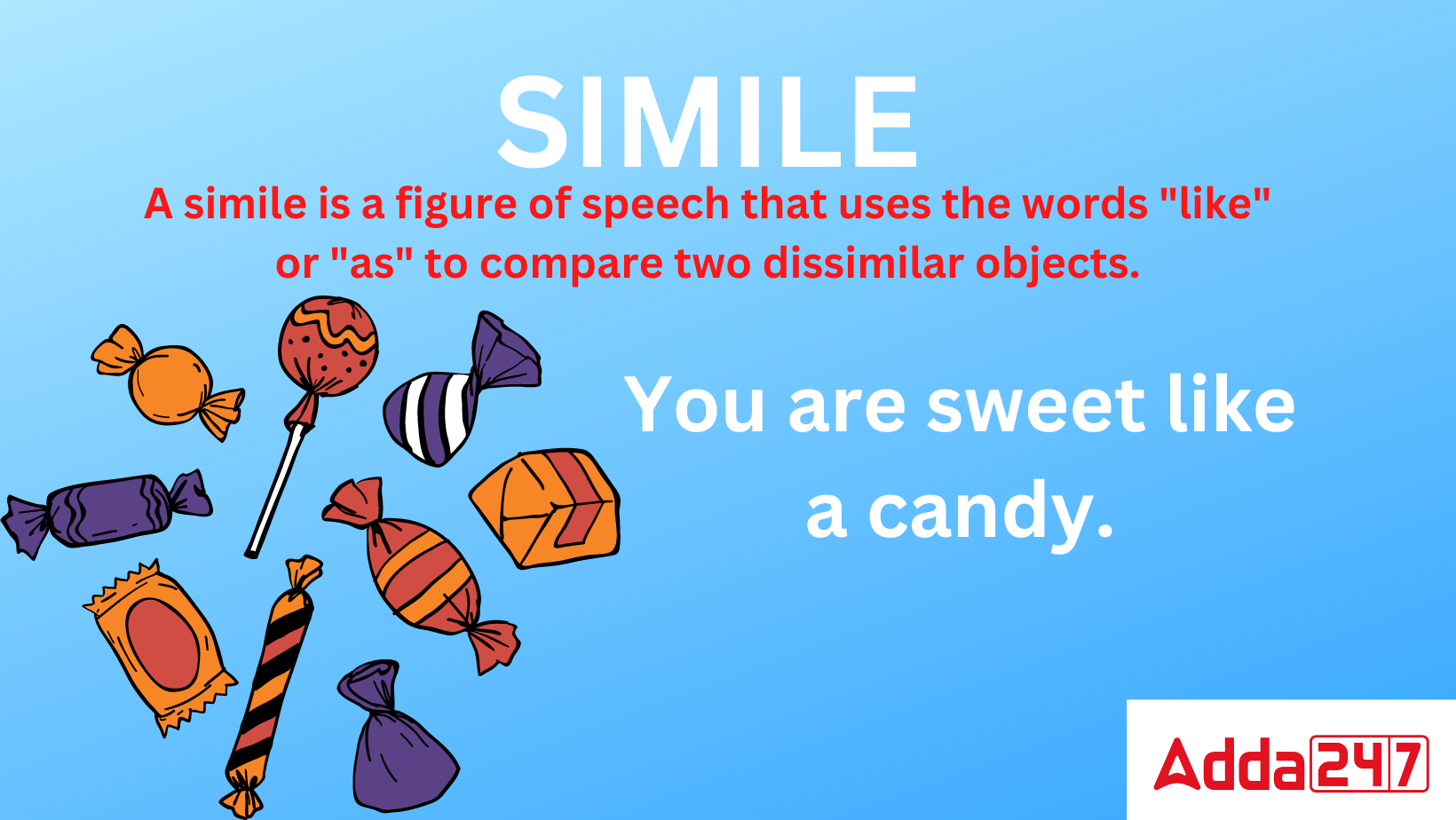 SIMILE

A simile is a figure of speech that uses the words "like" or "as" to compare two dissimilar objects.

You are sweet like a candy.

Adda247